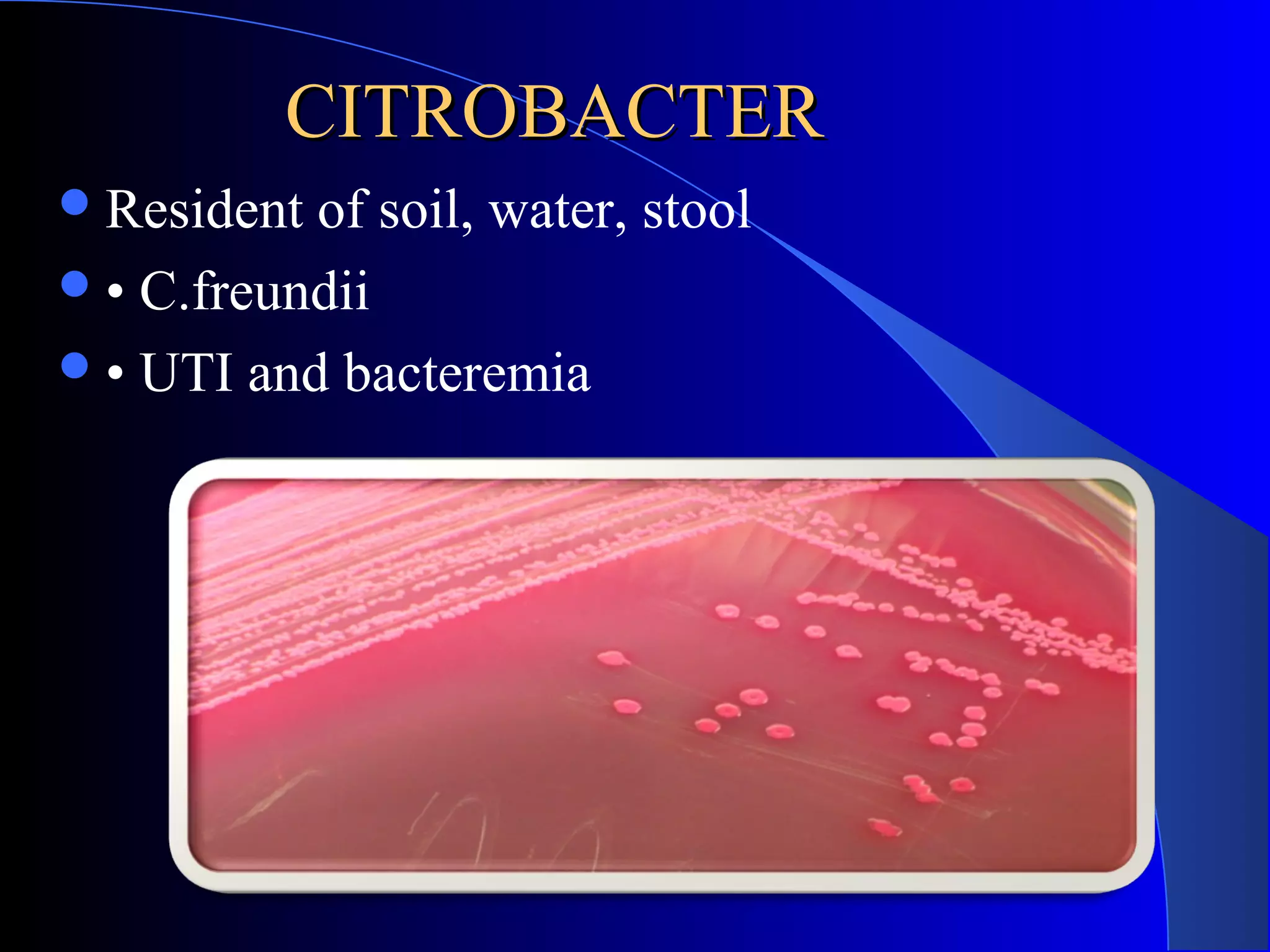 CITROBACTER

- Resident of soil, water, stool
- • C.freundii
- • UTI and bacteremia